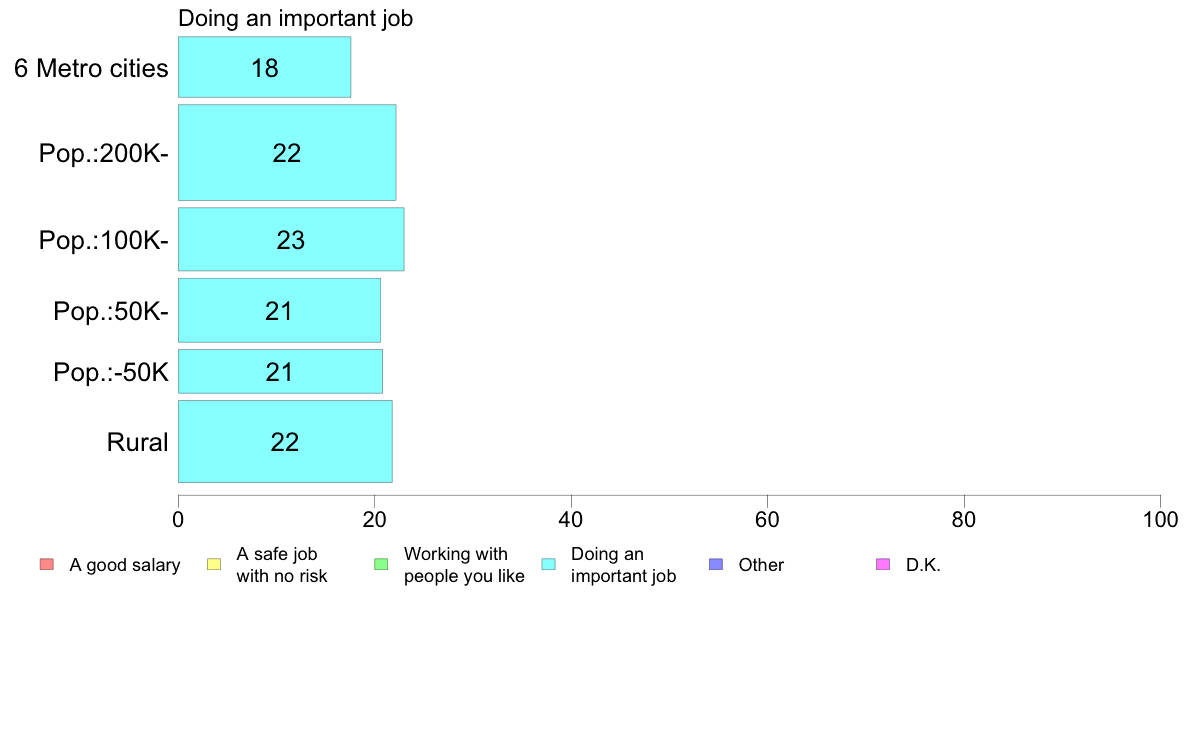 Doing an important job

6 Metro cities 18
Pop.:200K- 22
Pop.:100K- 23
Pop.:50K- 21
Pop.:-50K 21
Rural 22

0 20 40 60 80 100

A good salary
A safe job with no risk
Working with people you like
Doing an important job
Other
D.K.